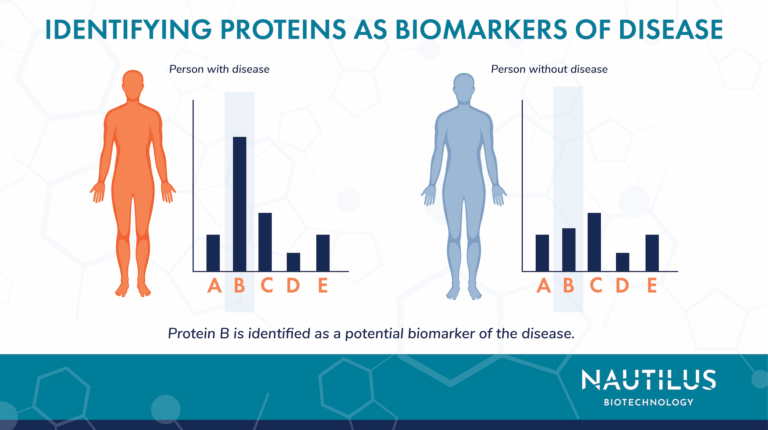 IDENTIFYING PROTEINS AS BIOMARKERS OF DISEASE

Person with disease

A B C D E

Person without disease

A B C D E

Protein B is identified as a potential biomarker of the disease.

NAUTILUS
BIOTECHNOLOGY